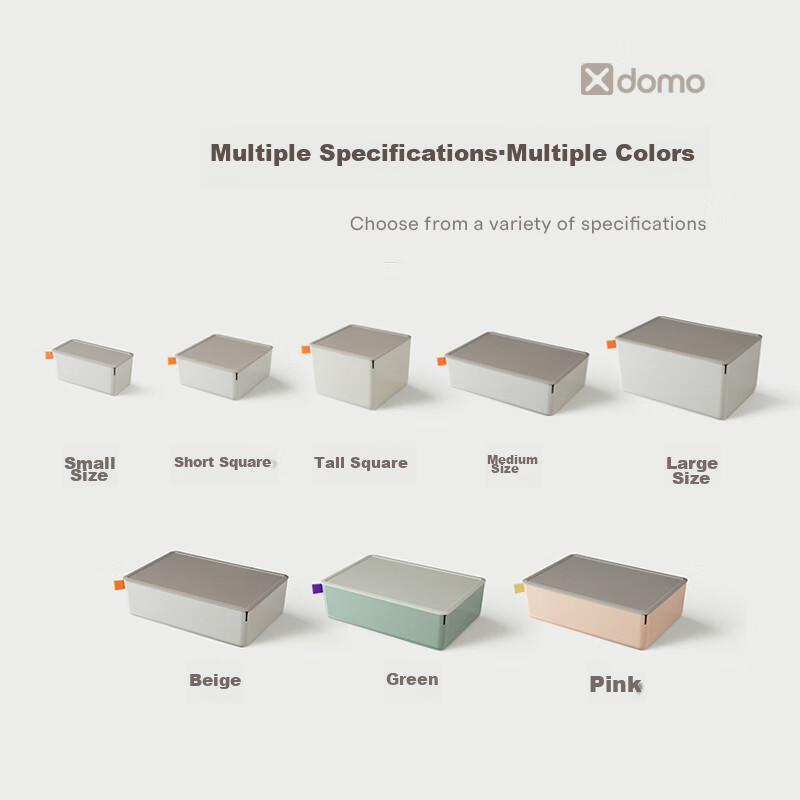 domo

Multiple Specifications·Multiple Colors

Choose from a variety of specifications

Small Size

Short Square

Tall Square

Medium Size

Large Size

Beige

Green

Pink